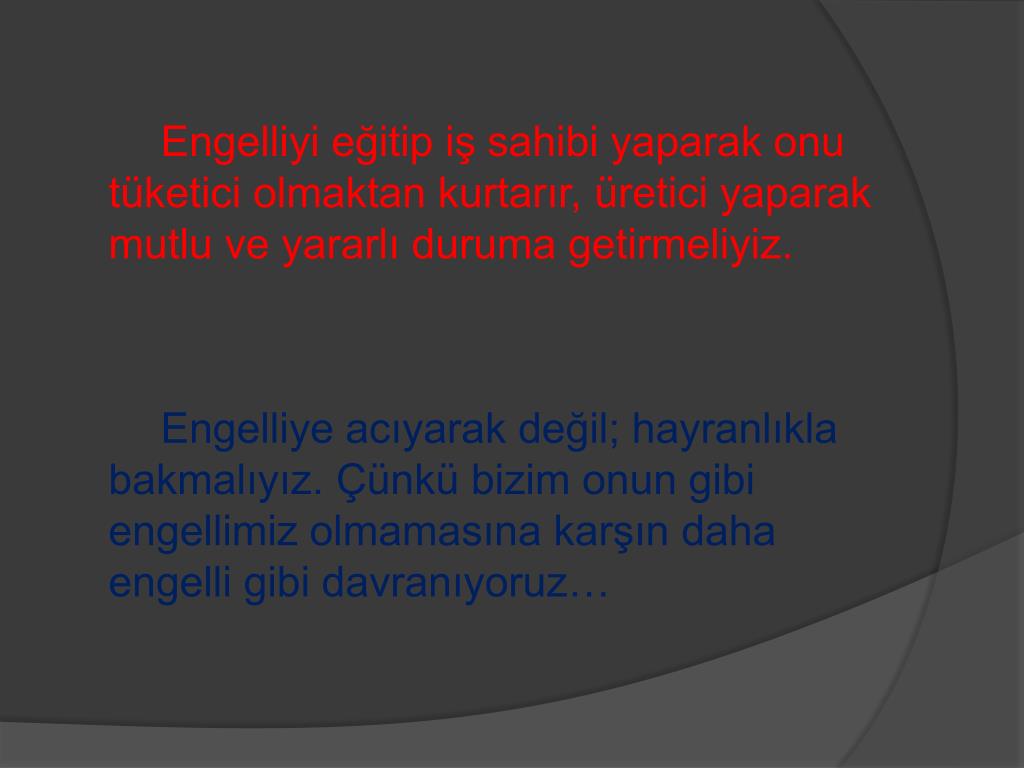 Engelliyi eğitip iş sahibi yaparak onu tüketici olmaktan kurtarır, üretici yaparak mutlu ve yararlı duruma getirmeliyiz.

Engelliye acıyarak değil; hayranlıkla bakmalıyız. Çünkü bizim onun gibi engellimiz olmamasına karşın daha engelli gibi davranıyoruz…